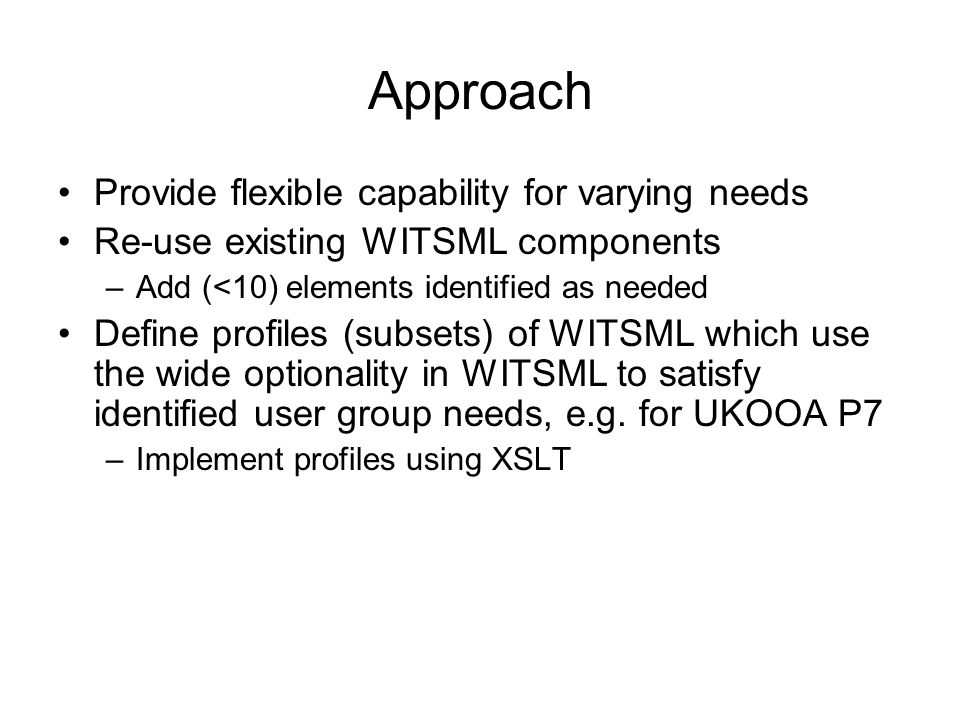 Approach

• Provide flexible capability for varying needs
• Re-use existing WITSML components
  – Add (<10) elements identified as needed
• Define profiles (subsets) of WITSML which use the wide optionality in WITSML to satisfy identified user group needs, e.g. for UKOOA P7
  – Implement profiles using XSLT